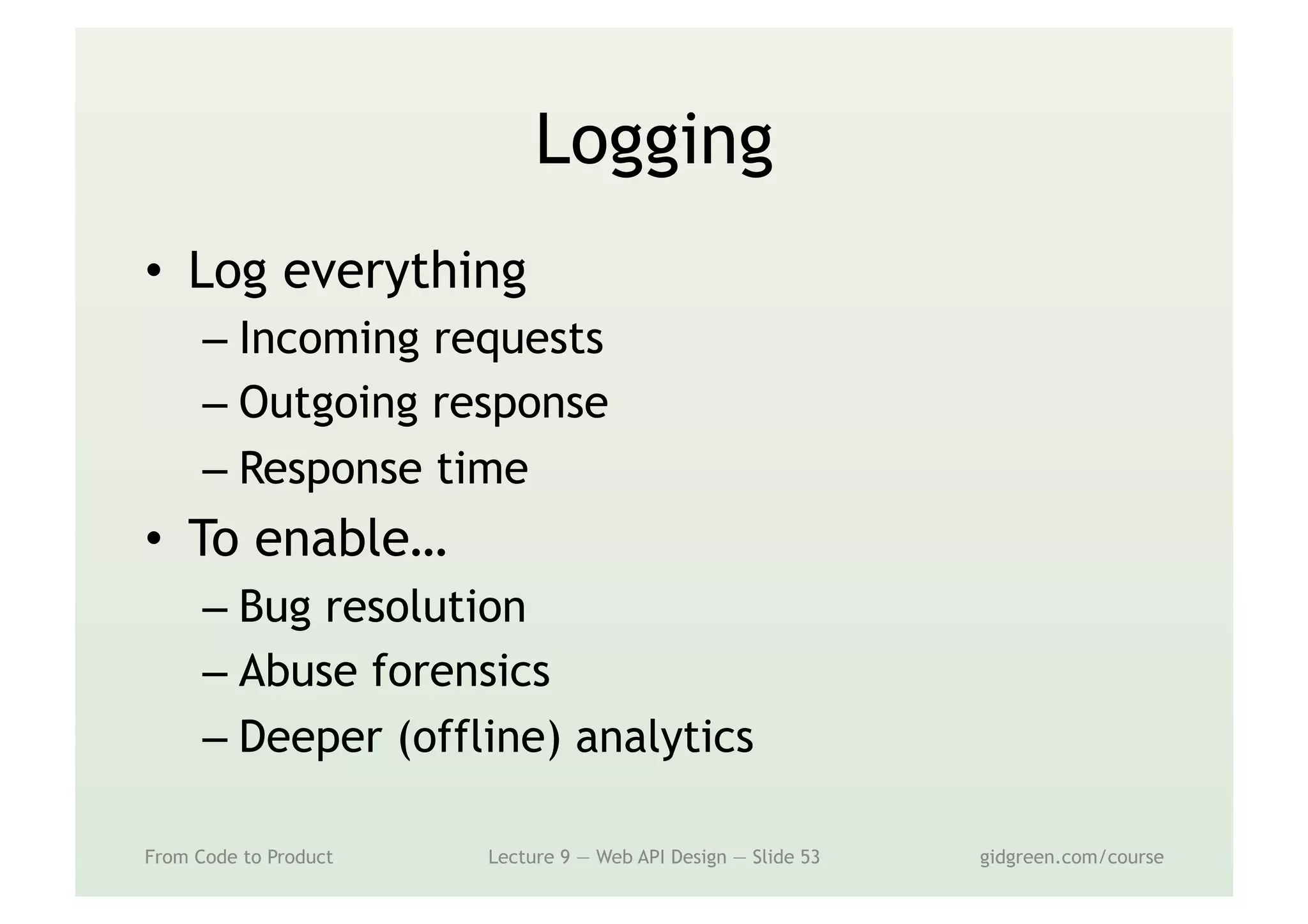 Logging

• Log everything
– Incoming requests
– Outgoing response
– Response time
• To enable…
– Bug resolution
– Abuse forensics
– Deeper (offline) analytics

From Code to Product Lecture 9 — Web API Design — Slide 53 gidgreen.com/course